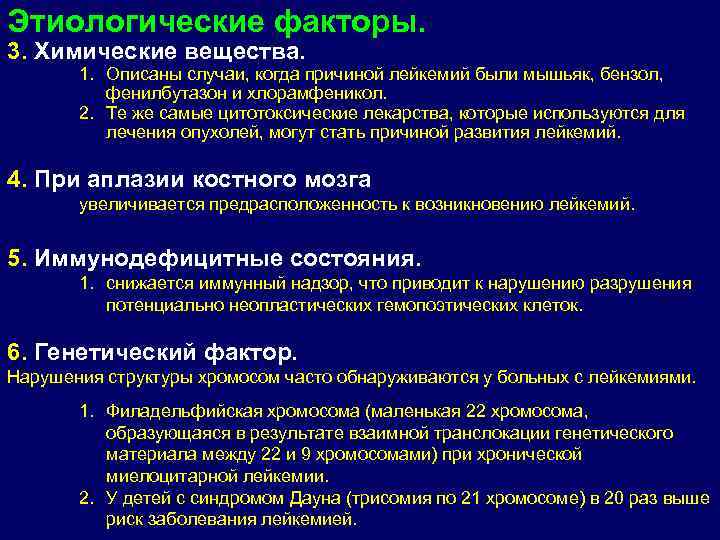 Этиологические факторы.

3. Химические вещества.

1. Описаны случаи, когда причиной лейкемий были мышьяк, бензол, фенилбутазон и хлорамфеникол.
2. Те же самые цитотоксические лекарства, которые используются для лечения опухолей, могут стать причиной развития лейкемий.

4. При аплазии костного мозга

увеличивается предрасположенность к возникновению лейкемий.

5. Иммунодефицитные состояния.

1. снижается иммунный надзор, что приводит к нарушению разрушения потенциально неопластических гемопоэтических клеток.

6. Генетический фактор.

Нарушения структуры хромосом часто обнаруживаются у больных с лейкемиями.

1. Филадельфийская хромосома (маленькая 22 хромосома, образующаяся в результате взаимной транслокации генетического материала между 22 и 9 хромосомами) при хронической миелоцитарной лейкемии.
2. У детей с синдромом Дауна (трисомия по 21 хромосоме) в 20 раз выше риск заболевания лейкемией.